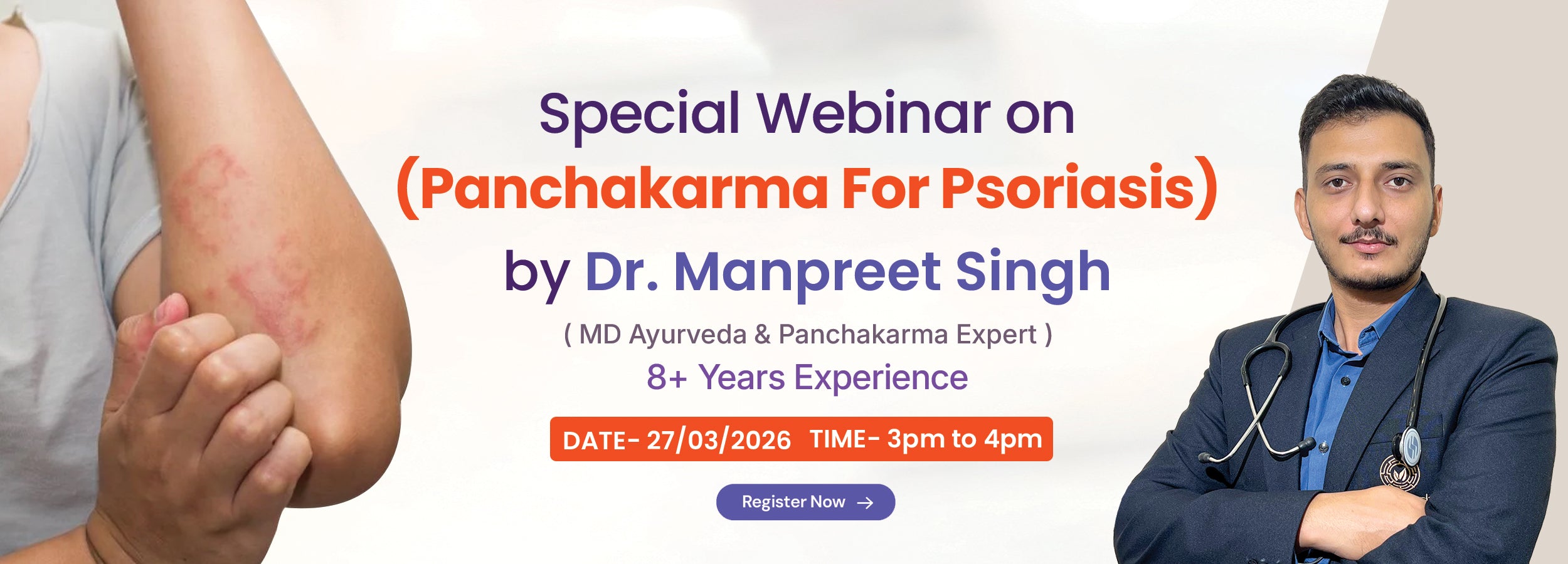 Special Webinar on
(Panchakarma For Psoriasis)
by Dr. Manpreet Singh
( MD Ayurveda & Panchakarma Expert )
8+ Years Experience

DATE- 27/03/2026 TIME- 3pm to 4pm

Register Now →